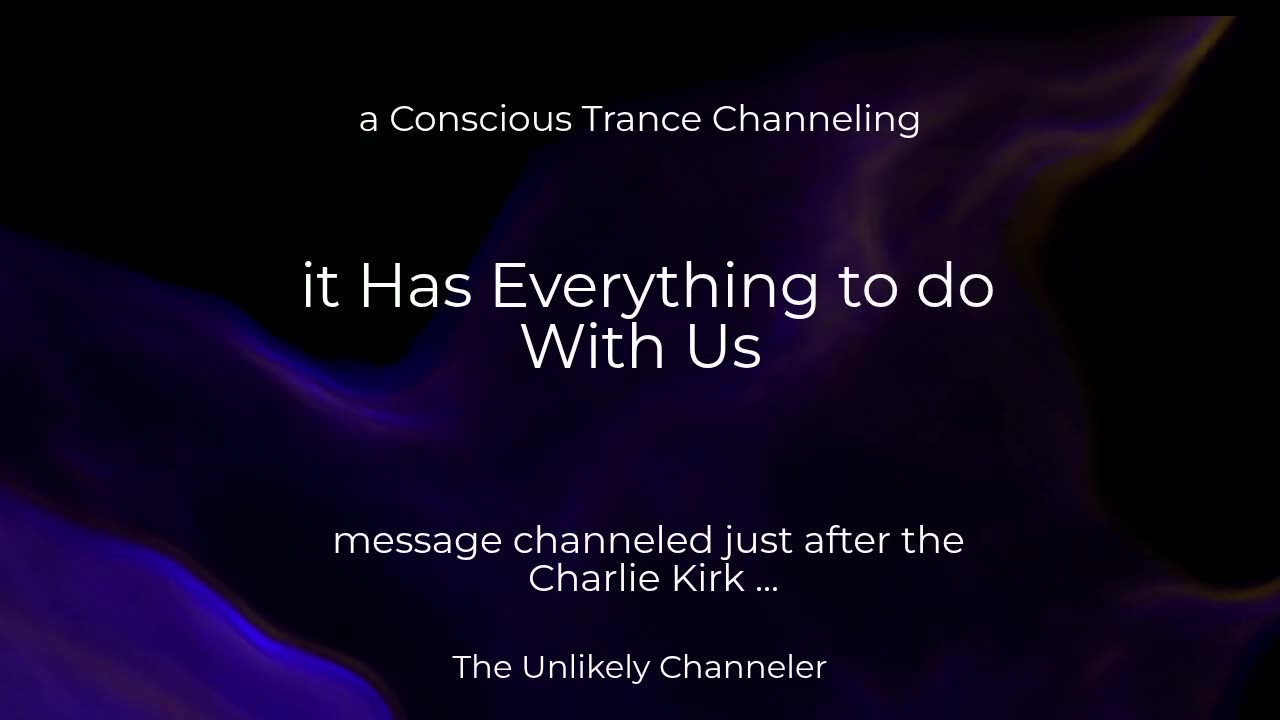 a Conscious Trance Channeling

it Has Everything to do With Us

message channeled just after the Charlie Kirk ...

The Unlikely Channeler